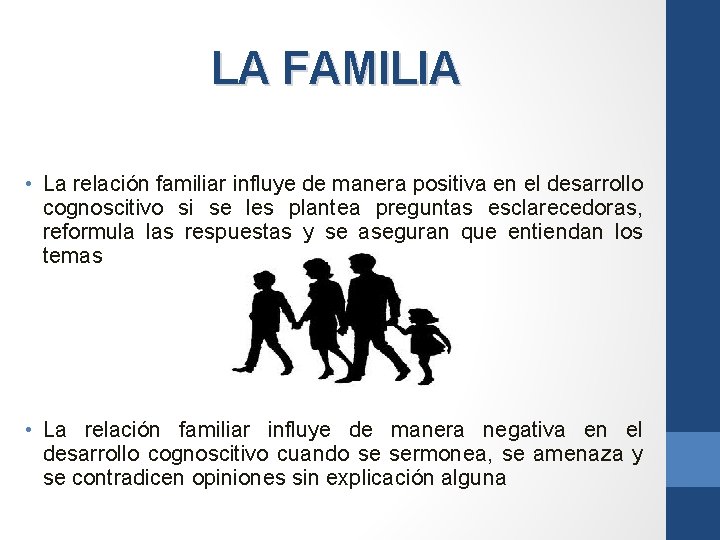 LA FAMILIA

• La relación familiar influye de manera positiva en el desarrollo cognoscitivo si se les plantea preguntas esclarecedoras, reformula las respuestas y se aseguran que entiendan los temas

• La relación familiar influye de manera negativa en el desarrollo cognoscitivo cuando se sermonea, se amenaza y se contradicen opiniones sin explicación alguna